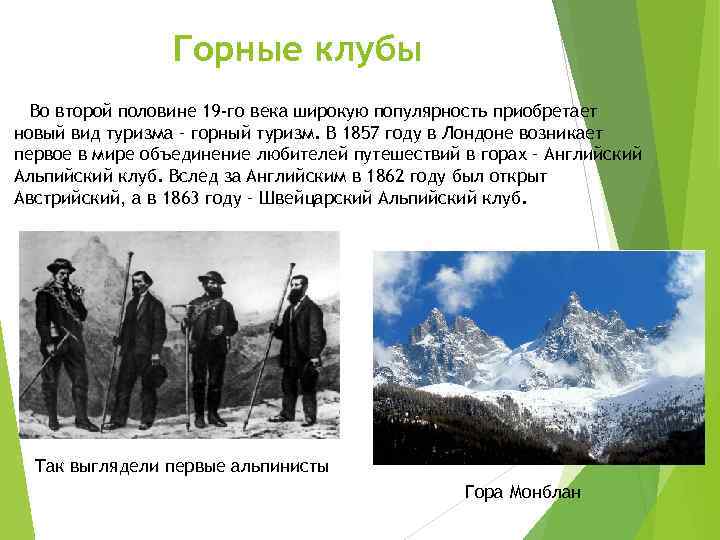 Горные клубы

Во второй половине 19-го века широкую популярность приобретает новый вид туризма - горный туризм. В 1857 году в Лондоне возникает первое в мире объединение любителей путешествий в горах - Английский Альпийский клуб. Вслед за Английским в 1862 году был открыт Австрийский, а в 1863 году - Швейцарский Альпийский клуб.

Так выглядели первые альпинисты

Гора Монблан